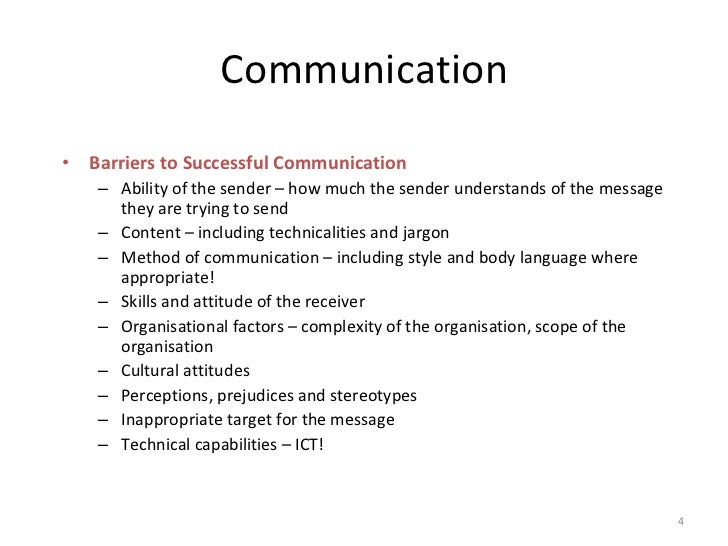 Communication

• Barriers to Successful Communication
– Ability of the sender – how much the sender understands of the message they are trying to send
– Content – including technicalities and jargon
– Method of communication – including style and body language where appropriate!
– Skills and attitude of the receiver
– Organisational factors – complexity of the organisation, scope of the organisation
– Cultural attitudes
– Perceptions, prejudices and stereotypes
– Inappropriate target for the message
– Technical capabilities – ICT!

4